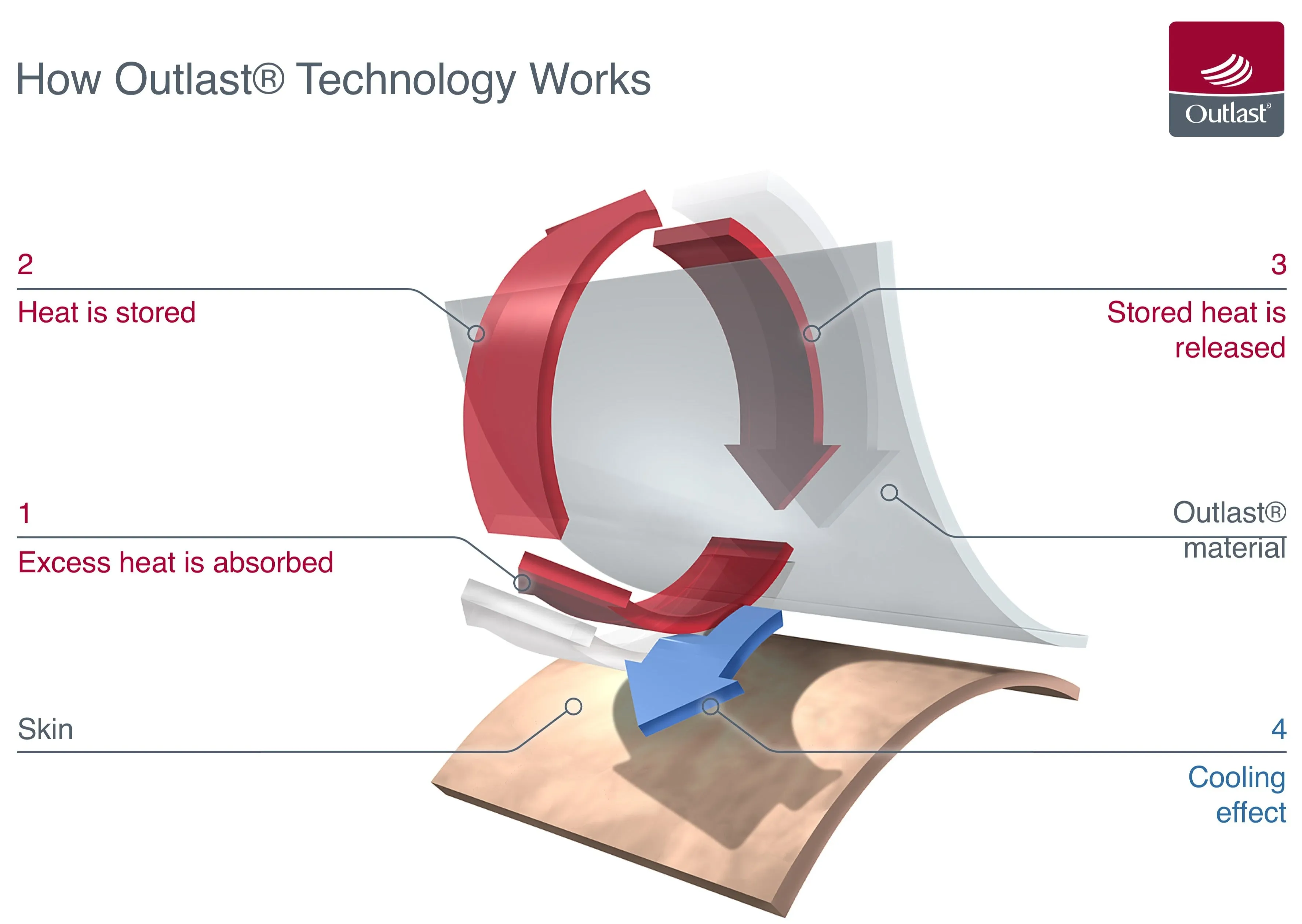 How Outlast® Technology Works

Outlast®

2

Heat is stored

3

Stored heat is released

1

Excess heat is absorbed

Outlast® material

Skin

4

Cooling effect